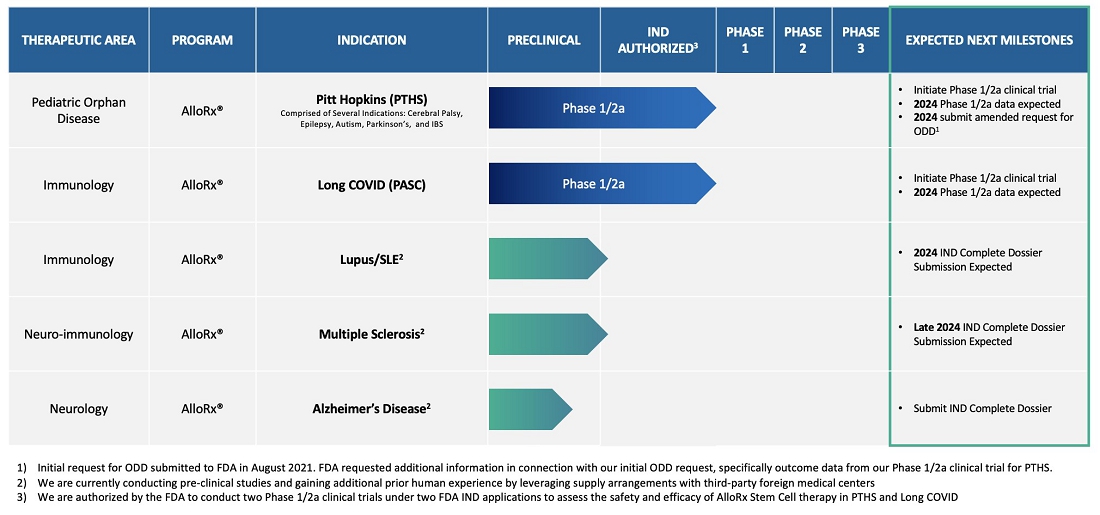 | THERAPEUTIC AREA | PROGRAM | INDICATION | PRECLINICAL | IND AUTHORIZED$^3$ | PHASE 1 | PHASE 2 | PHASE 3 | EXPECTED NEXT MILESTONES |
|---|---|---|---|---|---|---|---|---|
| Pediatric Orphan Disease | AlloRx® | Pitt Hopkins (PTHS) Comprised of Several Indications: Cerebral Palsy, Epilepsy, Autism, Parkinson's, and IBS | Phase 1/2a | | | | | • Initiate Phase 1/2a clinical trial • 2024 Phase 1/2a data expected • 2024 submit amended request for ODD$^1$ |
| Immunology | AlloRx® | Long COVID (PASC) | Phase 1/2a | | | | | • Initiate Phase 1/2a clinical trial • 2024 Phase 1/2a data expected |
| Immunology | AlloRx® | Lupus/SLE$^2$ | | | | | | • 2024 IND Complete Dossier Submission Expected |
| Neuro-immunology | AlloRx® | Multiple Sclerosis$^2$ | | | | | | • Late 2024 IND Complete Dossier Submission Expected |
| Neurology | AlloRx® | Alzheimer's Disease$^2$ | | | | | | • Submit IND Complete Dossier |

1) Initial request for ODD submitted to FDA in August 2021. FDA requested additional information in connection with our initial ODD request, specifically outcome data from our Phase 1/2a clinical trial for PTHS.
2) We are currently conducting pre-clinical studies and gaining additional prior human experience by leveraging supply arrangements with third-party foreign medical centers
3) We are authorized by the FDA to conduct two Phase 1/2a clinical trials under two FDA IND applications to assess the safety and efficacy of AlloRx Stem Cell therapy in PTHS and Long COVID